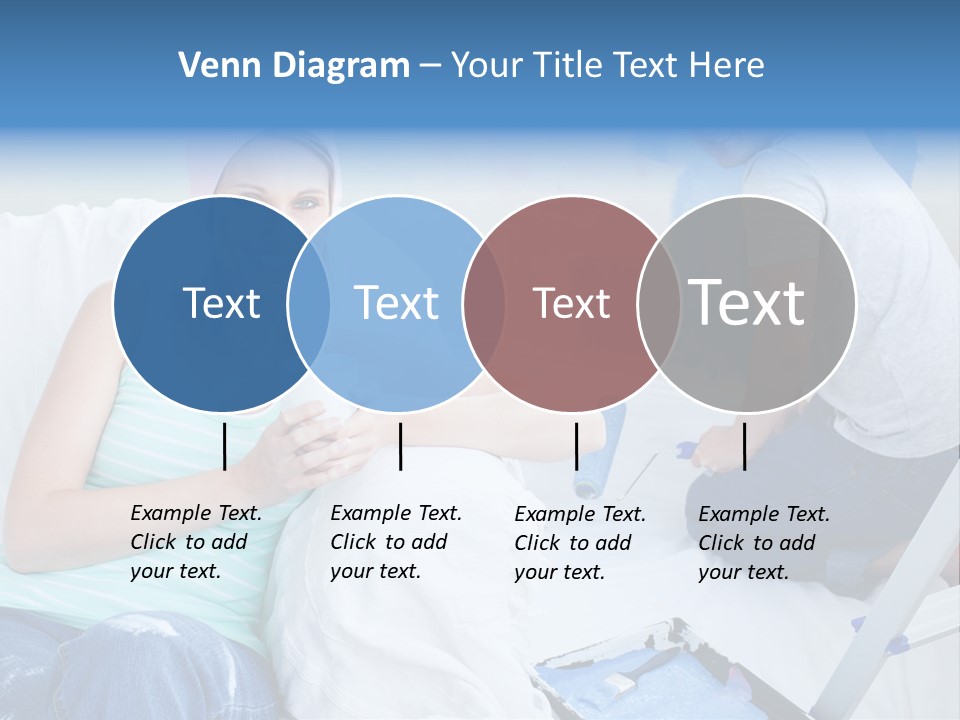 Venn Diagram – Your Title Text Here

Text

Text

Text

Text

Example Text. Click to add your text.

Example Text. Click to add your text.

Example Text. Click to add your text.

Example Text. Click to add your text.